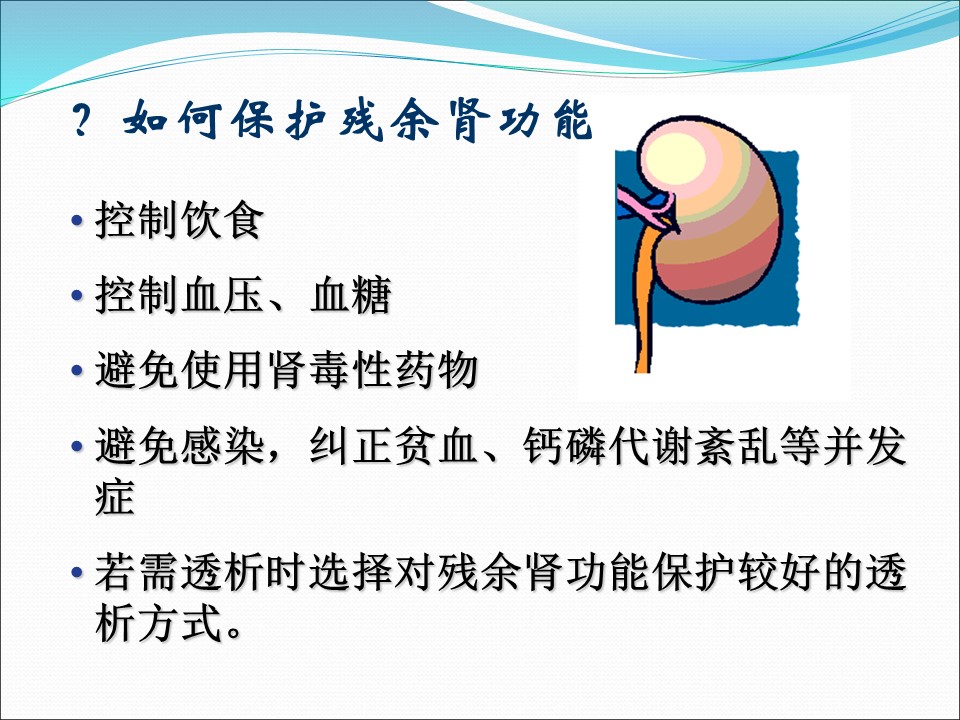 ? 如何保护残余肾功能

• 控制饮食

• 控制血压、血糖

• 避免使用肾毒性药物

• 避免感染，纠正贫血、钙磷代谢紊乱等并发症

• 若需透析时选择对残余肾功能保护较好的透析方式。